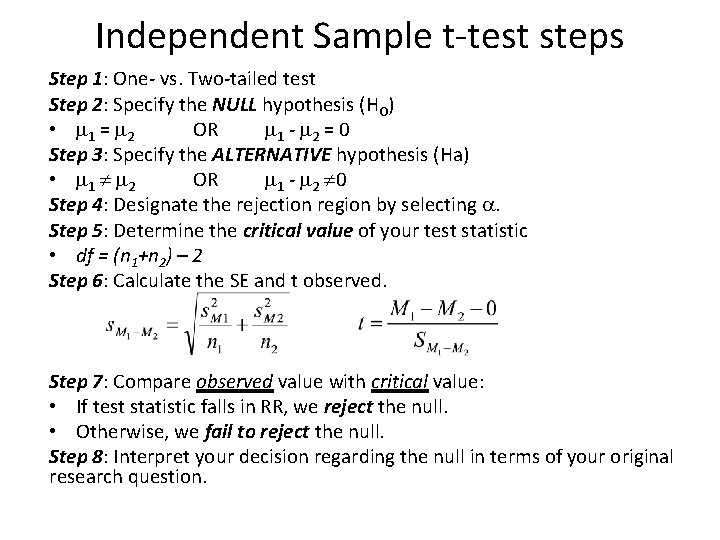 Independent Sample t-test steps

Step 1: One- vs. Two-tailed test

Step 2: Specify the NULL hypothesis ($H_0$)

• $\mu_1 = \mu_2$ OR $\mu_1 - \mu_2 = 0$

Step 3: Specify the ALTERNATIVE hypothesis (Ha)

• $\mu_1 \neq \mu_2$ OR $\mu_1 - \mu_2 \neq 0$

Step 4: Designate the rejection region by selecting $\alpha$.

Step 5: Determine the critical value of your test statistic

• $df = (n_1+n_2) - 2$

Step 6: Calculate the SE and t observed.

$s_{M_1-M_2} = \sqrt{\frac{s^2_{M1}}{n_1} + \frac{s^2_{M2}}{n_2}}$ $t = \frac{M_1 - M_2 - 0}{S_{M_1-M_2}}$

Step 7: Compare observed value with critical value:

• If test statistic falls in RR, we reject the null.

• Otherwise, we fail to reject the null.

Step 8: Interpret your decision regarding the null in terms of your original research question.